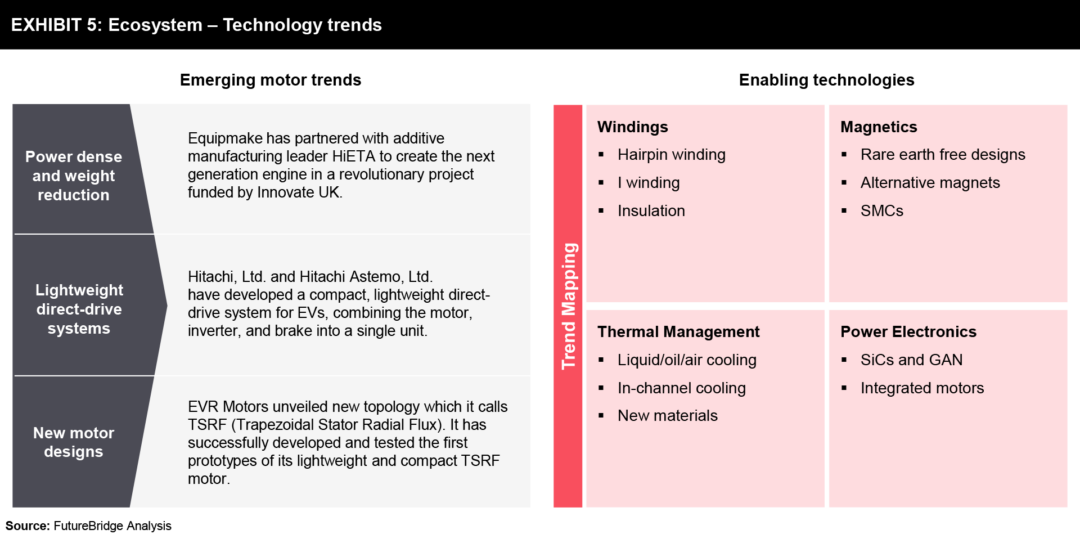 EXHIBIT 5: Ecosystem – Technology trends

Emerging motor trends

Power dense and weight reduction

Equipmake has partnered with additive manufacturing leader HiETA to create the next generation engine in a revolutionary project funded by Innovate UK.

Lightweight direct-drive systems

Hitachi, Ltd. and Hitachi Astemo, Ltd. have developed a compact, lightweight direct-drive system for EVs, combining the motor, inverter, and brake into a single unit.

New motor designs

EVR Motors unveiled new topology which it calls TSRF (Trapezoidal Stator Radial Flux). It has successfully developed and tested the first prototypes of its lightweight and compact TSRF motor.

Enabling technologies

Trend Mapping

Windings
▪ Hairpin winding
▪ I winding
▪ Insulation

Magnetics
▪ Rare earth free designs
▪ Alternative magnets
▪ SMCs

Thermal Management
▪ Liquid/oil/air cooling
▪ In-channel cooling
▪ New materials

Power Electronics
▪ SiCs and GAN
▪ Integrated motors

Source: FutureBridge Analysis